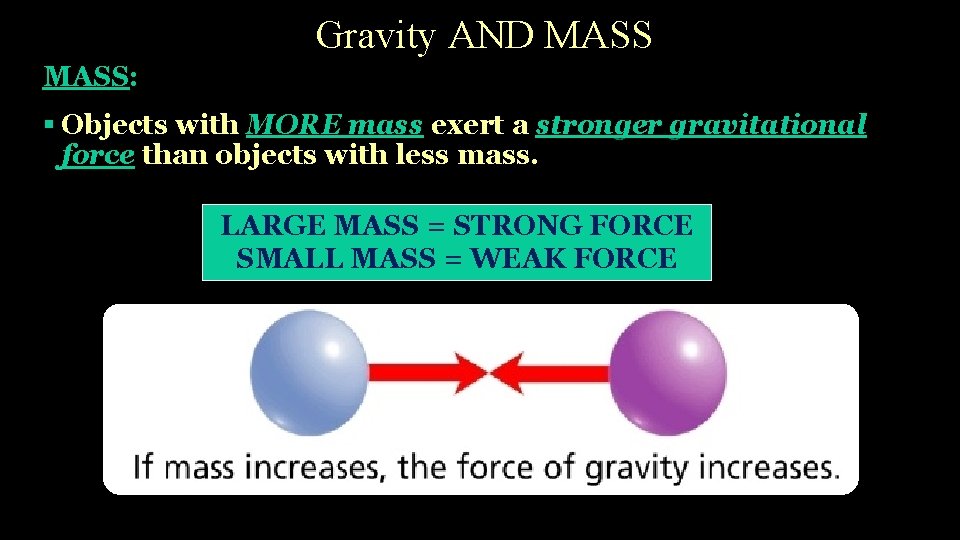 Gravity AND MASS

MASS:

▪ Objects with MORE mass exert a stronger gravitational force than objects with less mass.

LARGE MASS = STRONG FORCE
SMALL MASS = WEAK FORCE

If mass increases, the force of gravity increases.